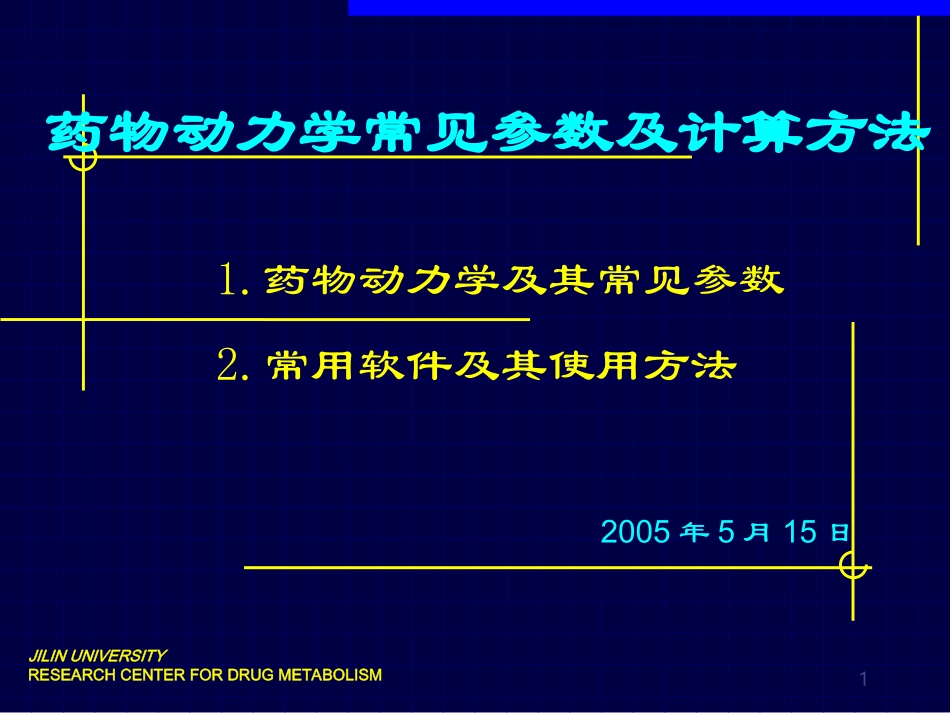 药物动力学常见参数及计算方法

1. 药物动力学及其常见参数

2. 常用软件及其使用方法

2005 年 5 月 15 日

JILIN UNIVERSITY
RESEARCH CENTER FOR DRUG METABOLISM

1